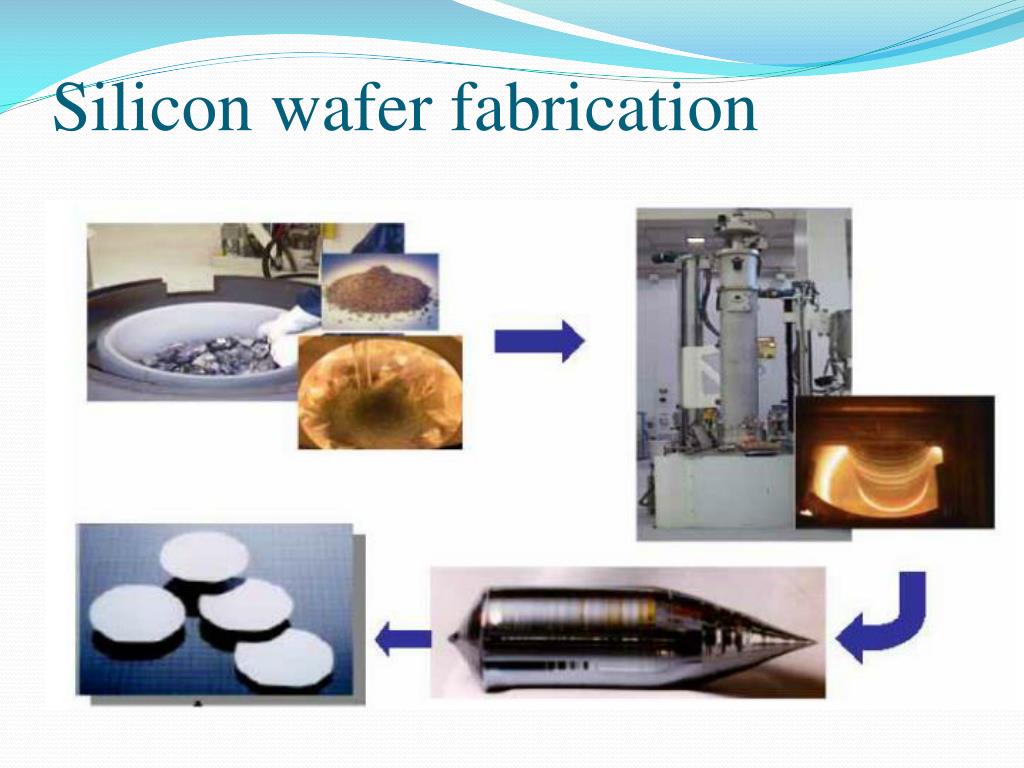 Silicon wafer fabrication